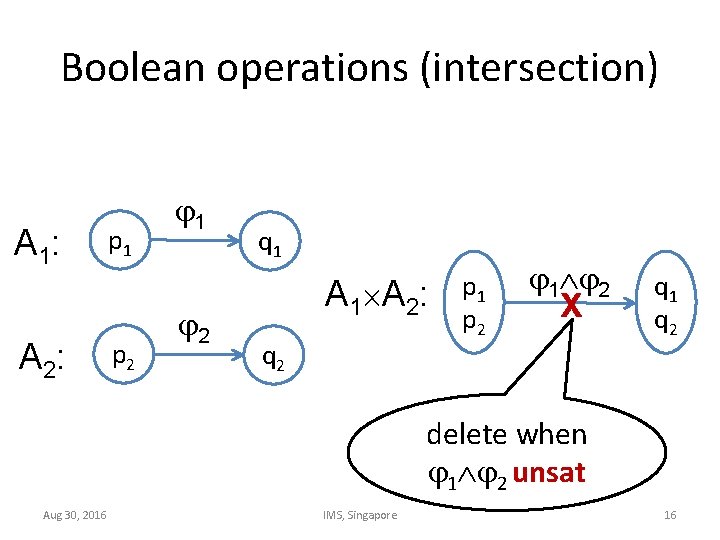 Boolean operations (intersection)

$A_1$: $p_1$ $\varphi_1$ $q_1$

$A_2$: $p_2$ $\varphi_2$ $q_2$

$A_1 \times A_2$: $p_1$ $p_2$ $\varphi_1 \wedge \varphi_2$ X $q_1$ $q_2$

delete when $\varphi_1 \wedge \varphi_2$ unsat

Aug 30, 2016

IMS, Singapore

16